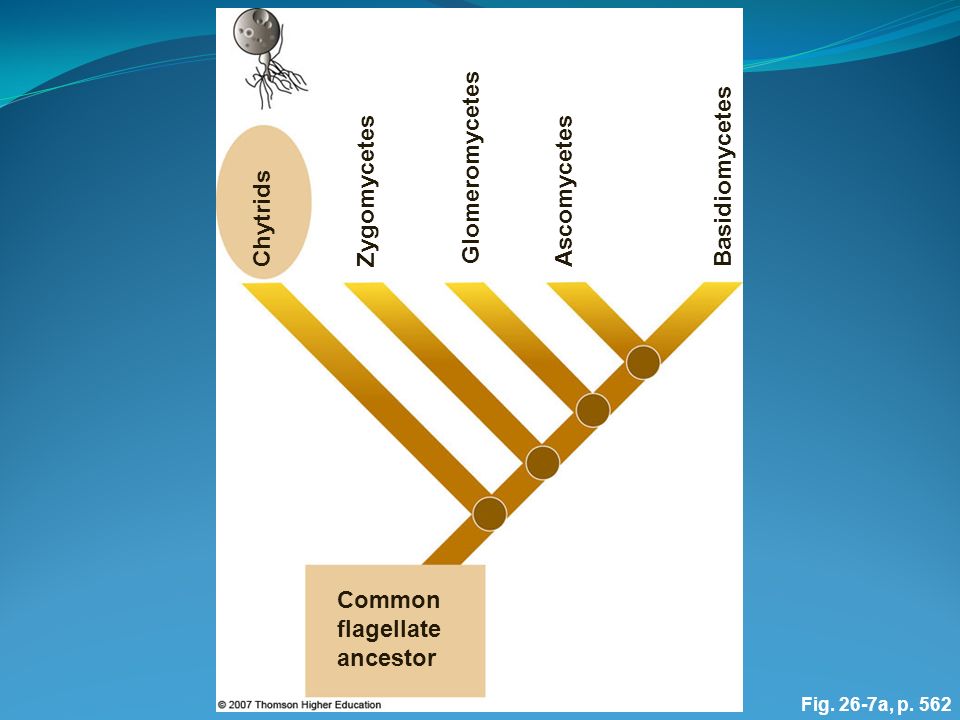 Chytrids

Zygomycetes

Glomeromycetes

Ascomycetes

Basidiomycetes

Common flagellate ancestor

© 2007 Thomson Higher Education

Fig. 26-7a, p. 562